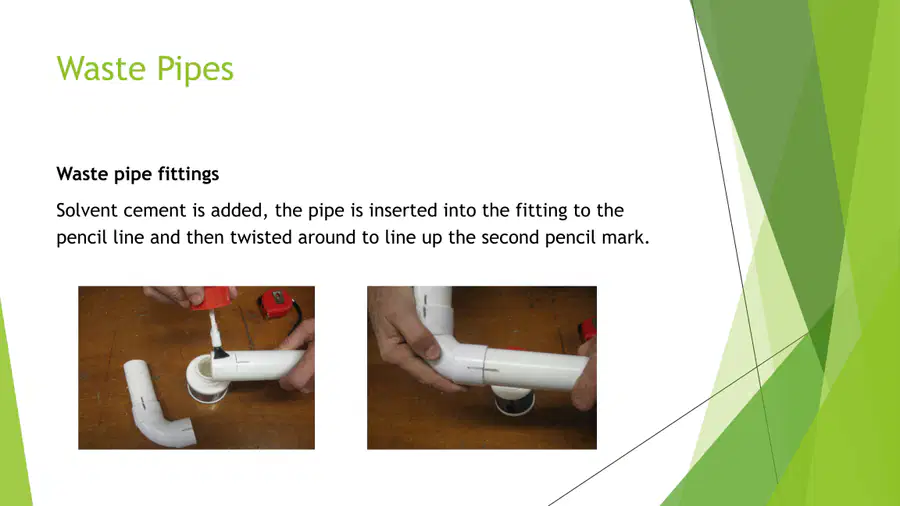 Waste Pipes

Waste pipe fittings

Solvent cement is added, the pipe is inserted into the fitting to the pencil line and then twisted around to line up the second pencil mark.